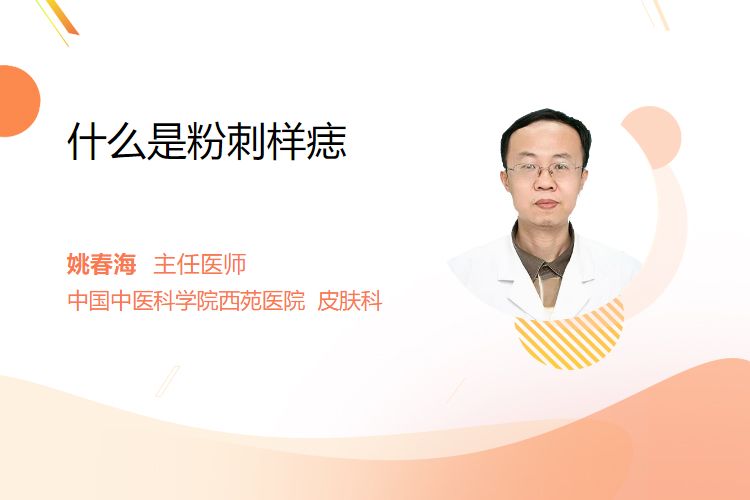 什么是粉刺样痣

姚春海 主任医师
中国中医科学院西苑医院 皮肤科